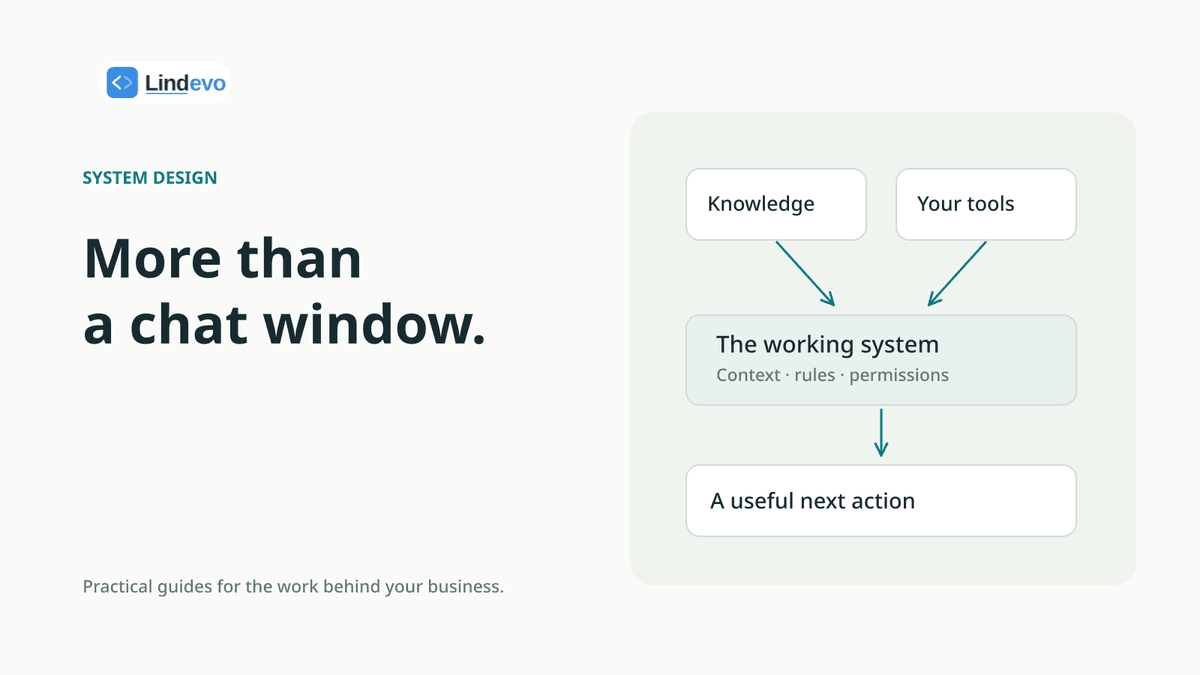 Lindevo

SYSTEM DESIGN

More than a chat window.

Practical guides for the work behind your business.

Knowledge

Your tools

The working system
Context · rules · permissions

A useful next action